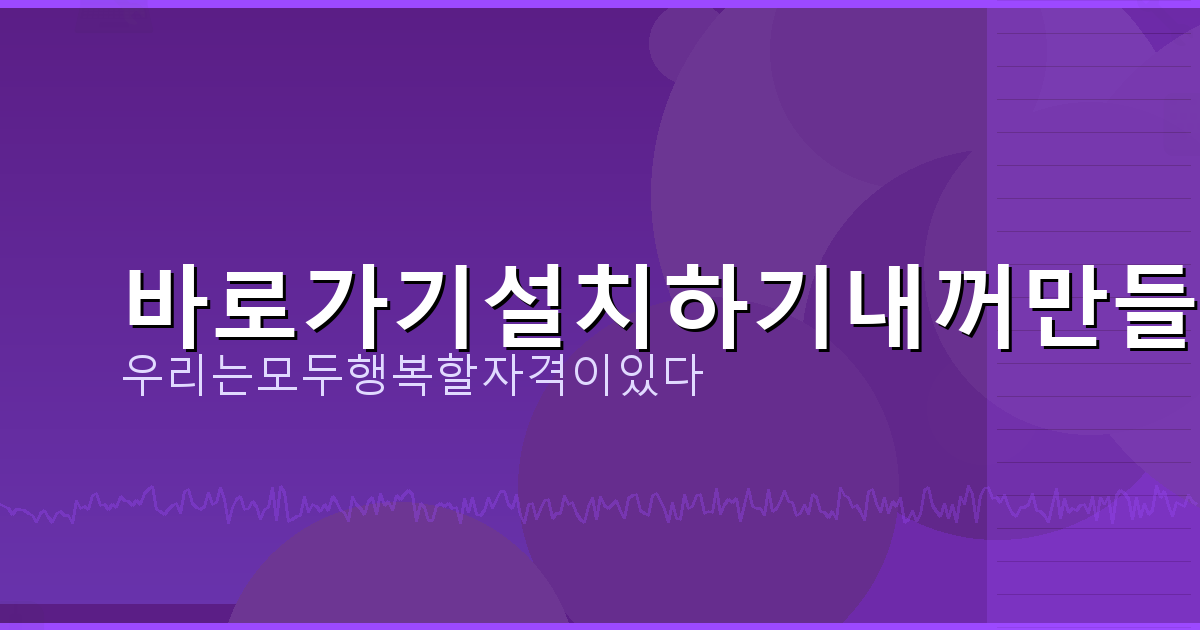 바로가기설치하기내꺼만들

우리는모두행복할자격이있다